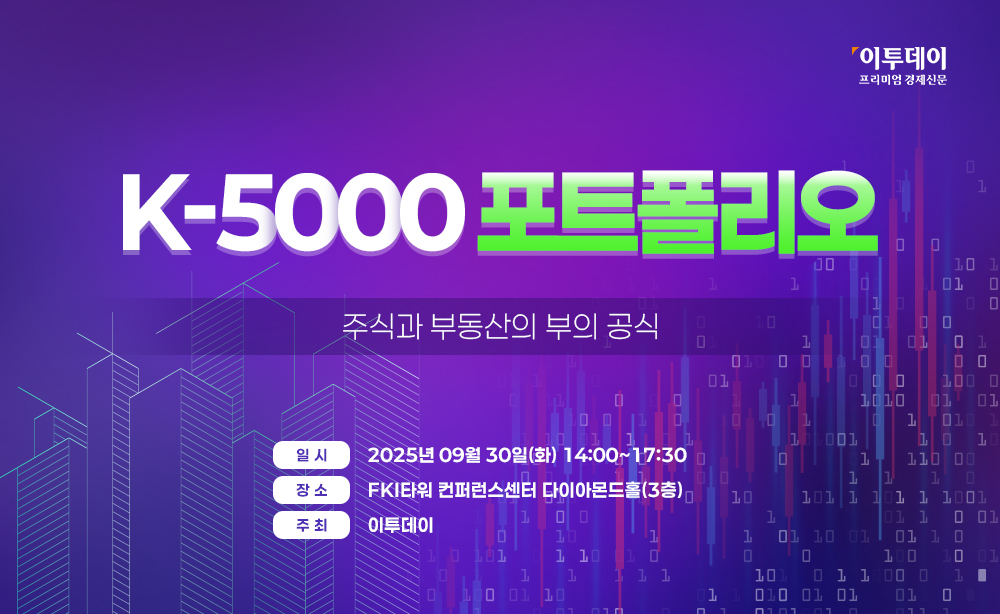 이투데이
프리미엄 경제신문

K-5000 포트폴리오

주식과 부동산의 부의 공식

일 시 2025년 09월 30일(화) 14:00~17:30
장 소 FKI타워 컨퍼런스센터 다이아몬드홀(3층)
주 최 이투데이